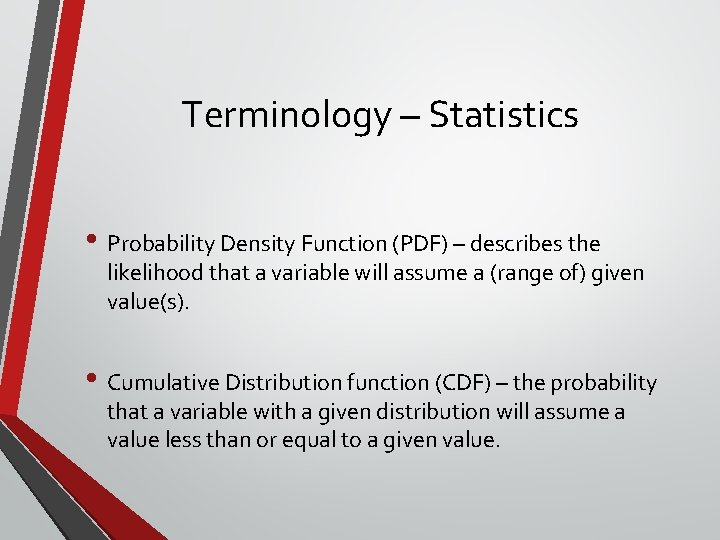 Terminology – Statistics

• Probability Density Function (PDF) – describes the likelihood that a variable will assume a (range of) given value(s).

• Cumulative Distribution function (CDF) – the probability that a variable with a given distribution will assume a value less than or equal to a given value.